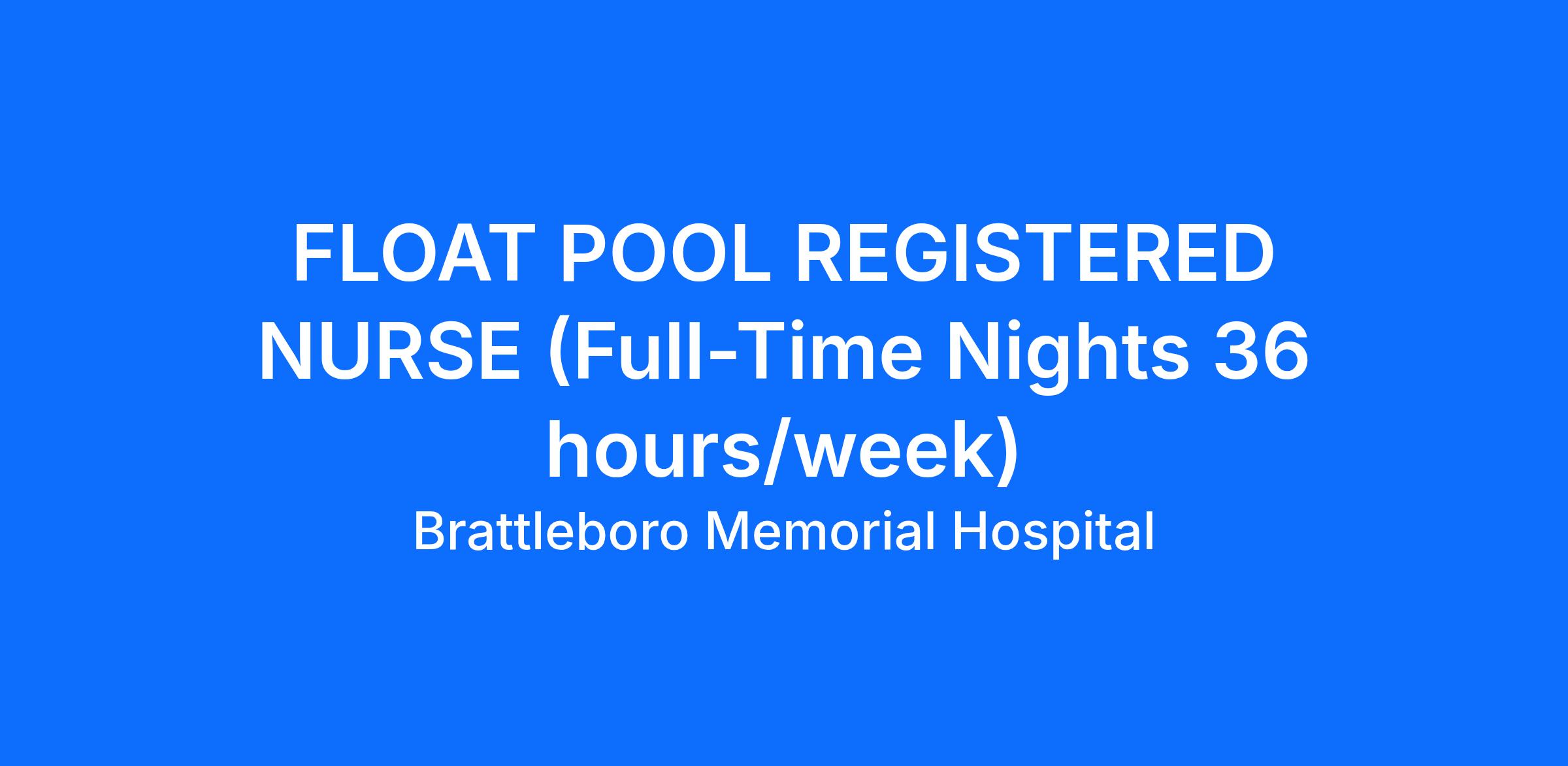 FLOAT POOL REGISTERED NURSE (Full-Time Nights 36 hours/week)

Brattleboro Memorial Hospital